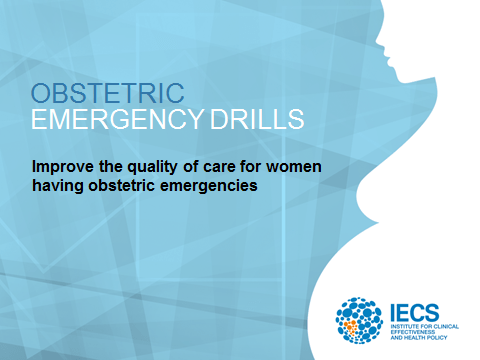 OBSTETRIC
EMERGENCY DRILLS

Improve the quality of care for women having obstetric emergencies

IECS
INSTITUTE FOR CLINICAL EFFECTIVENESS AND HEALTH POLICY